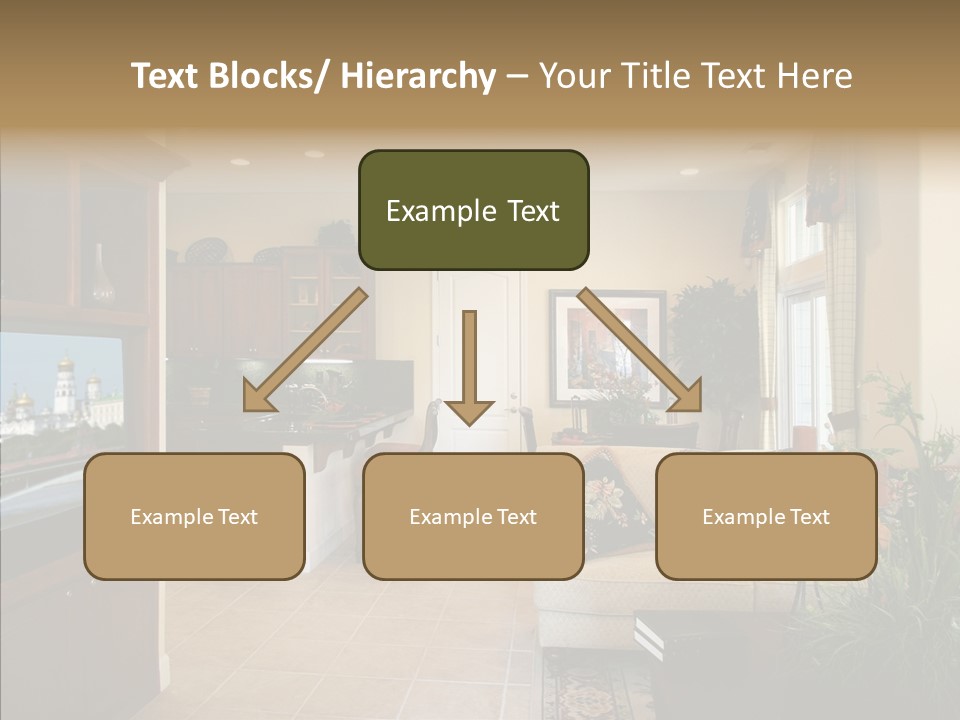 Text Blocks/ Hierarchy – Your Title Text Here

Example Text

Example Text

Example Text

Example Text